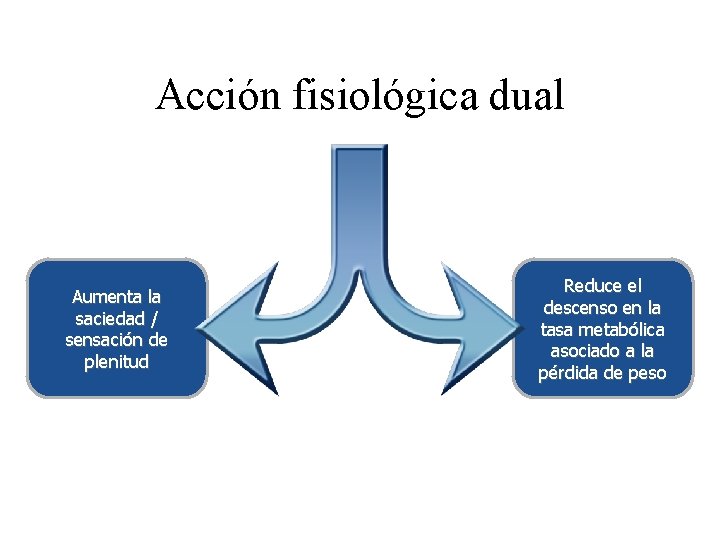 Acción fisiológica dual

Aumenta la saciedad / sensación de plenitud

Reduce el descenso en la tasa metabólica asociado a la pérdida de peso